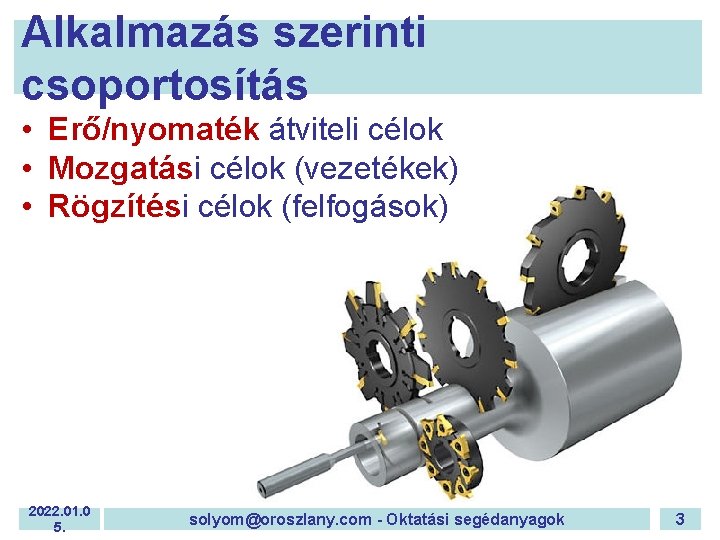 Alkalmazás szerinti csoportosítás

• Erő/nyomaték átviteli célok
• Mozgatási célok (vezetékek)
• Rögzítési célok (felfogások)

2022.01.05.

solyom@oroszlany.com - Oktatási segédanyagok

3